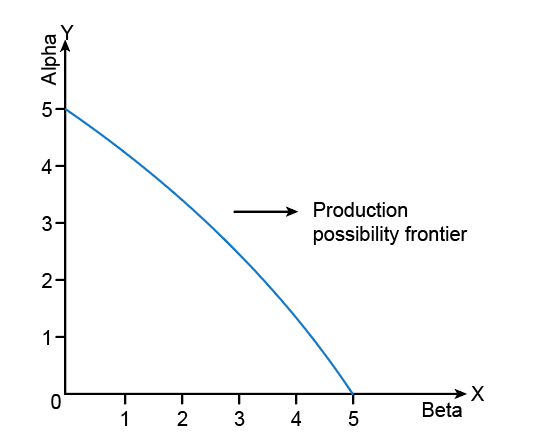 Alpha
Y
5
4
3
2
1
0
Production possibility frontier
1
2
3
4
5
X
Beta